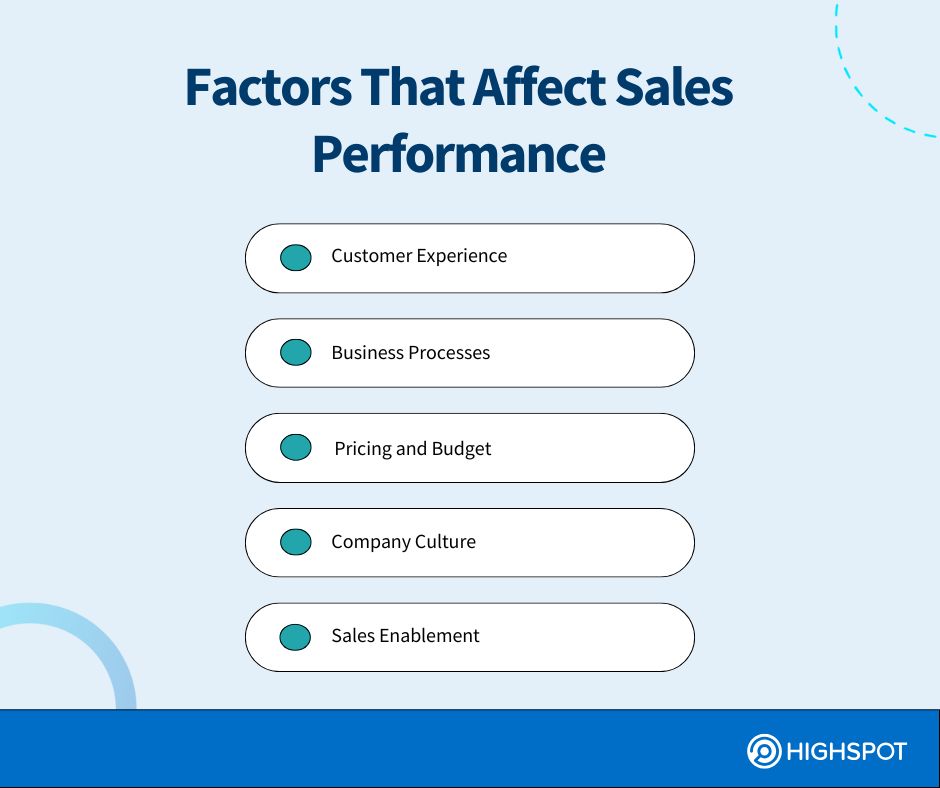 Factors That Affect Sales Performance

Customer Experience

Business Processes

Pricing and Budget

Company Culture

Sales Enablement

HIGHSPOT